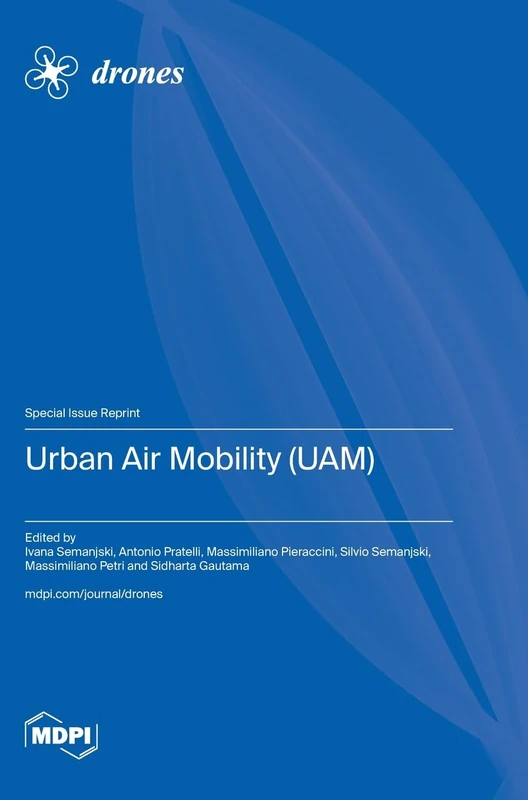 drones

Special Issue Reprint

Urban Air Mobility (UAM)

Edited by
Ivana Semanjski, Antonio Pratelli, Massimiliano Pieraccini, Silvio Semanjski, Massimiliano Petri and Sidharta Gautama

mdpi.com/journal/drones

MDPI